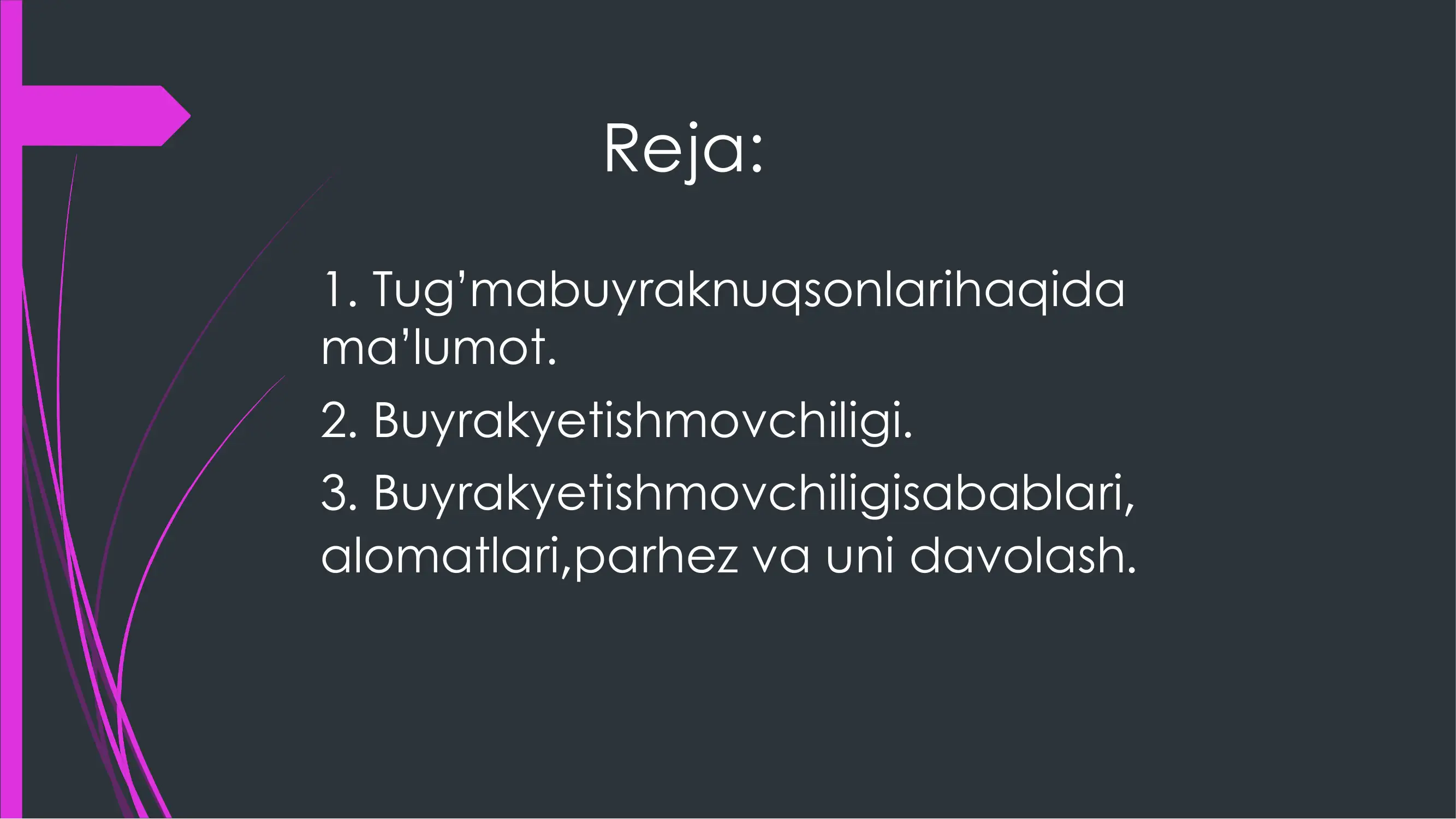 Reja:

1. Tug’mabuyraknuqsonlarihaqida ma’lumot.

2. Buyrakyetishmovchiligi.

3. Buyrakyetishmovchiligisabablari, alomatlari,parhez va uni davolash.